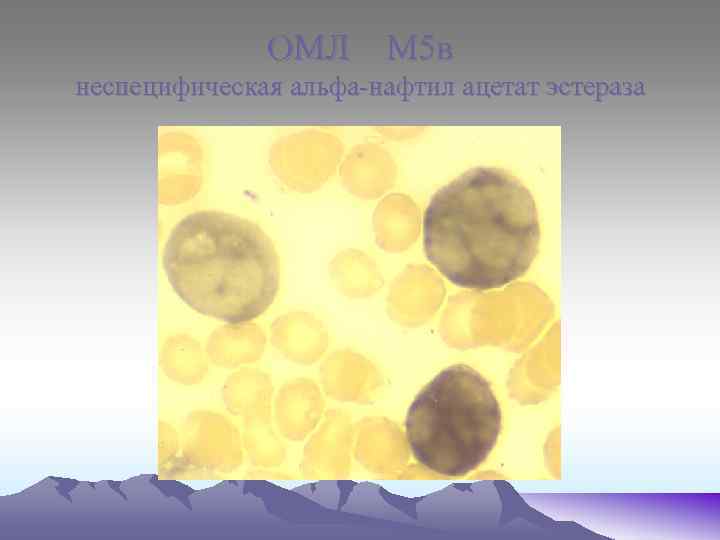 ОМЛ М5в
неспецифическая альфа-нафтил ацетат эстераза